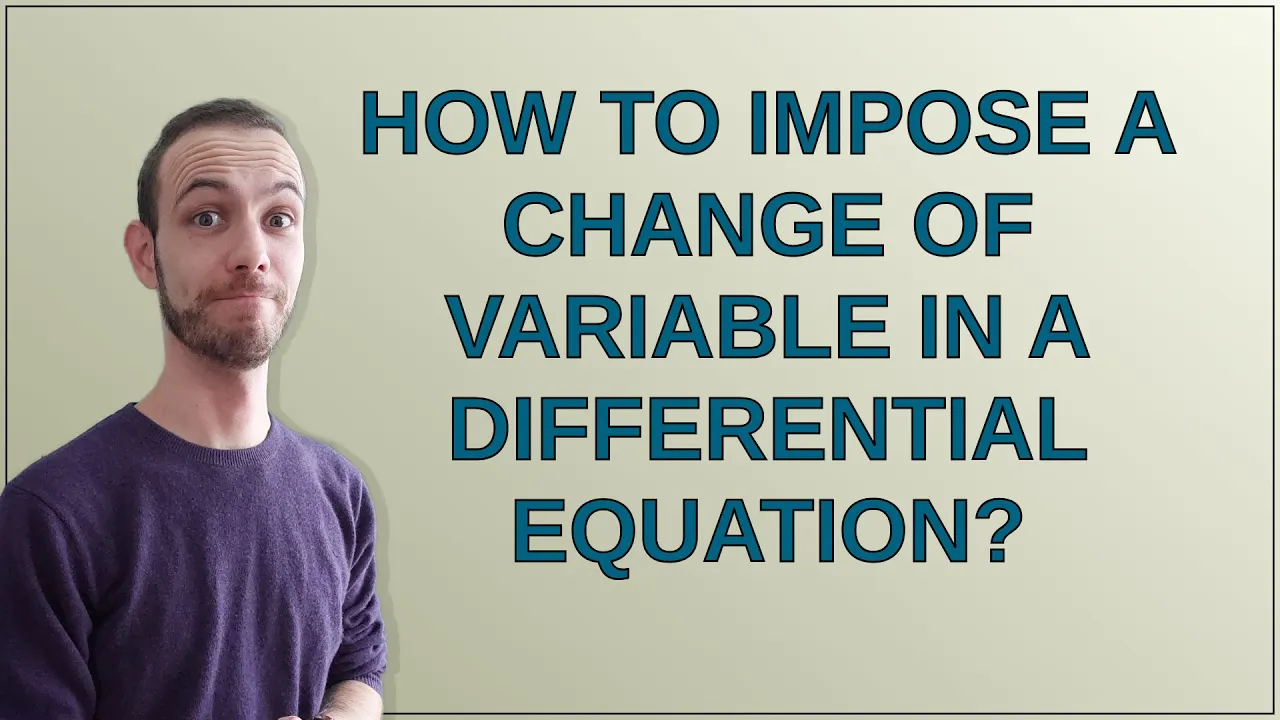 HOW TO IMPOSE A CHANGE OF VARIABLE IN A DIFFERENTIAL EQUATION?